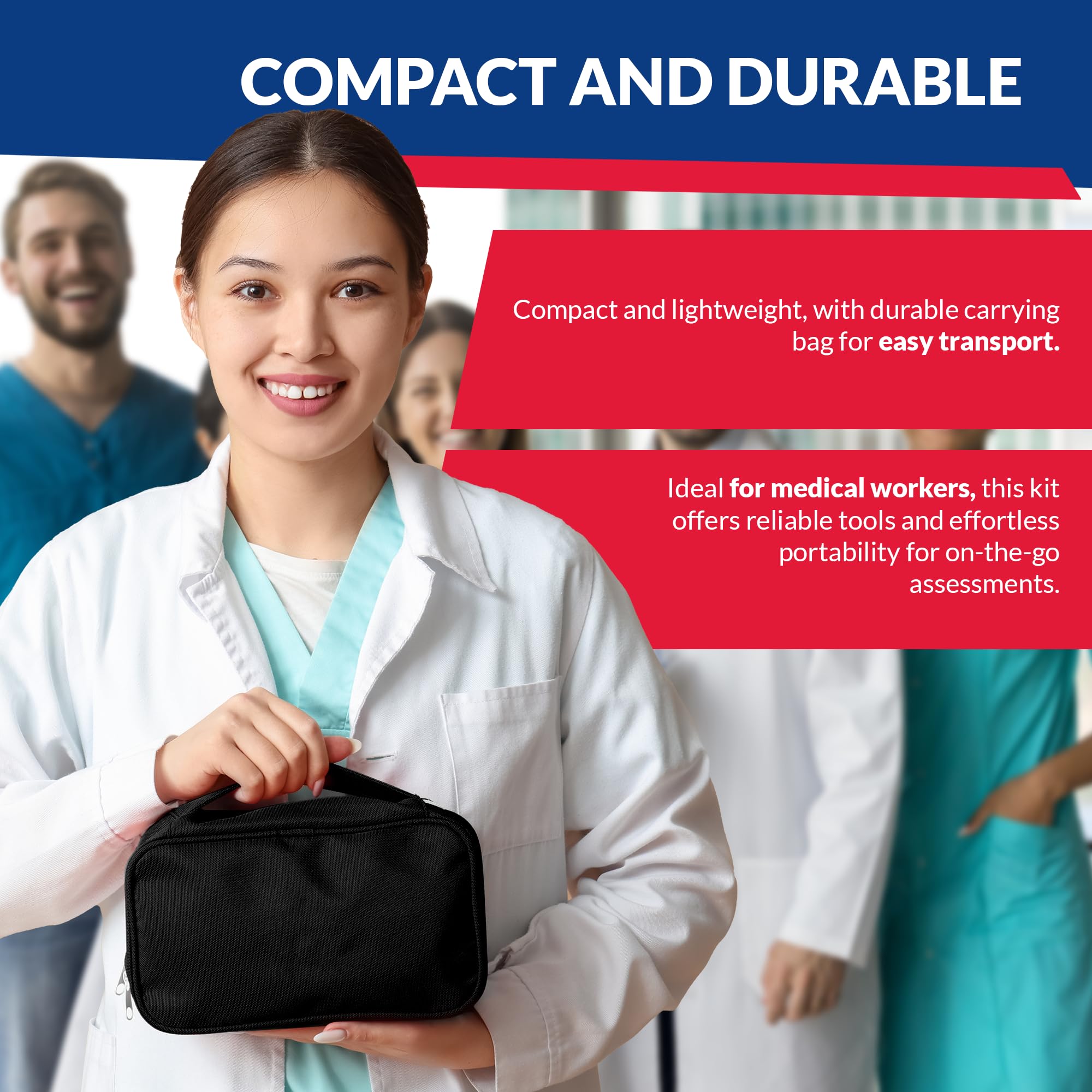 COMPACT AND DURABLE

Compact and lightweight, with durable carrying bag for easy transport.

Ideal for medical workers, this kit offers reliable tools and effortless portability for on-the-go assessments.